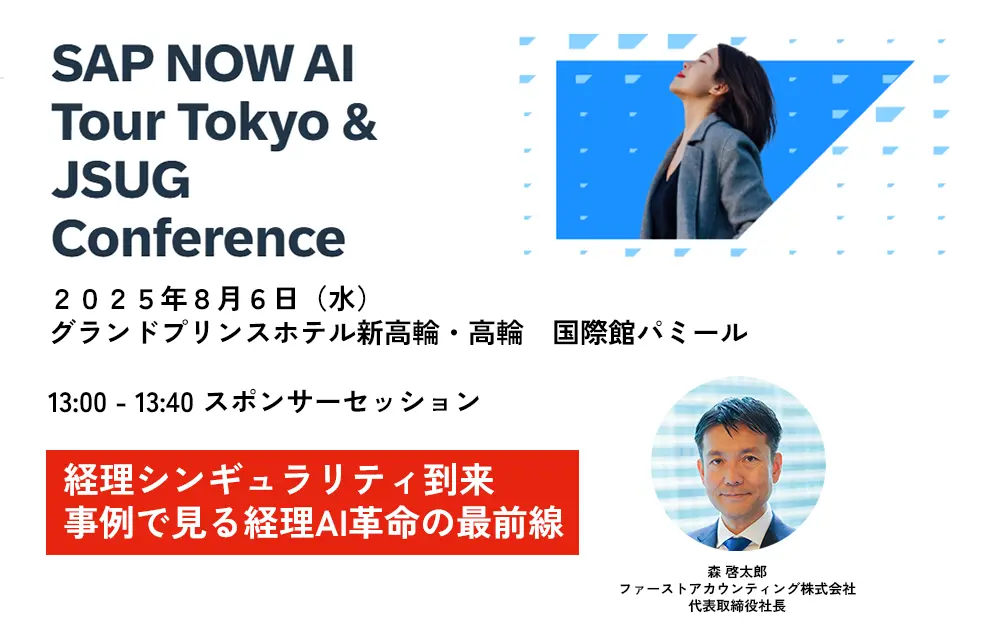 SAP NOW AI Tour Tokyo & JSUG Conference

２０２５年８月６日（水）
グランドプリンスホテル新高輪・高輪　国際館パミール

13:00 - 13:40 スポンサーセッション

経理シンギュラリティ到来
事例で見る経理AI革命の最前線

森 啓太郎
ファーストアカウンティング株式会社
代表取締役社長